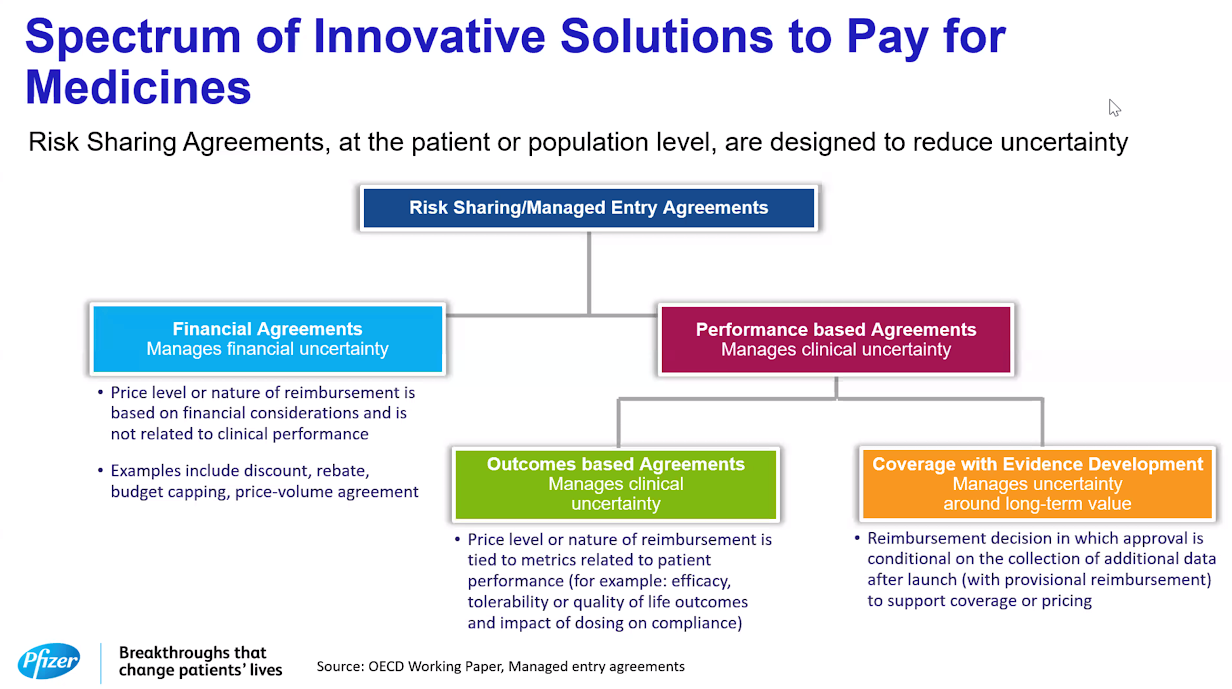 Spectrum of Innovative Solutions to Pay for Medicines

Risk Sharing Agreements, at the patient or population level, are designed to reduce uncertainty

Risk Sharing/Managed Entry Agreements

Financial Agreements
Manages financial uncertainty

• Price level or nature of reimbursement is based on financial considerations and is not related to clinical performance

• Examples include discount, rebate, budget capping, price-volume agreement

Performance based Agreements
Manages clinical uncertainty

Outcomes based Agreements
Manages clinical uncertainty

• Price level or nature of reimbursement is tied to metrics related to patient performance (for example: efficacy, tolerability or quality of life outcomes and impact of dosing on compliance)

Coverage with Evidence Development
Manages uncertainty around long-term value

• Reimbursement decision in which approval is conditional on the collection of additional data after launch (with provisional reimbursement) to support coverage or pricing

Pfizer
Breakthroughs that change patients' lives

Source: OECD Working Paper, Managed entry agreements